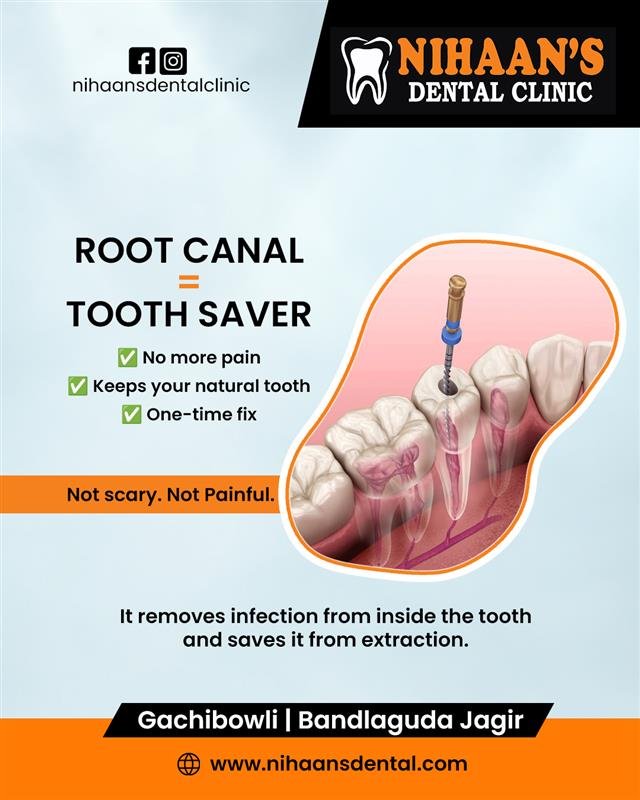 nihaansdentalclinic

NIHAAN'S
DENTAL CLINIC

ROOT CANAL
=
TOOTH SAVER

✅ No more pain
✅ Keeps your natural tooth
✅ One-time fix

Not scary. Not Painful.

It removes infection from inside the tooth and saves it from extraction.

Gachibowli | Bandlaguda Jagir

www.nihaansdental.com